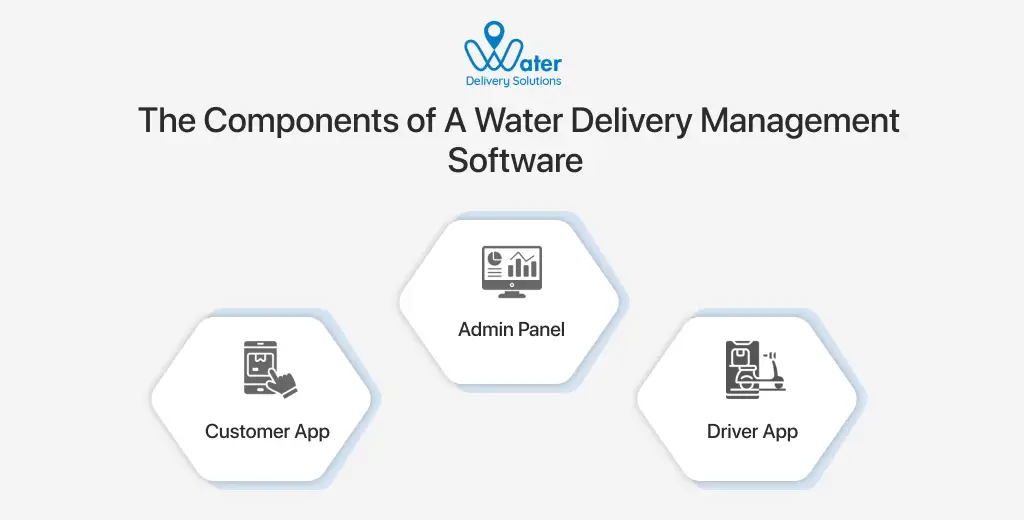 Water
Delivery Solutions

The Components of A Water Delivery Management Software

Admin Panel

Customer App

Driver App